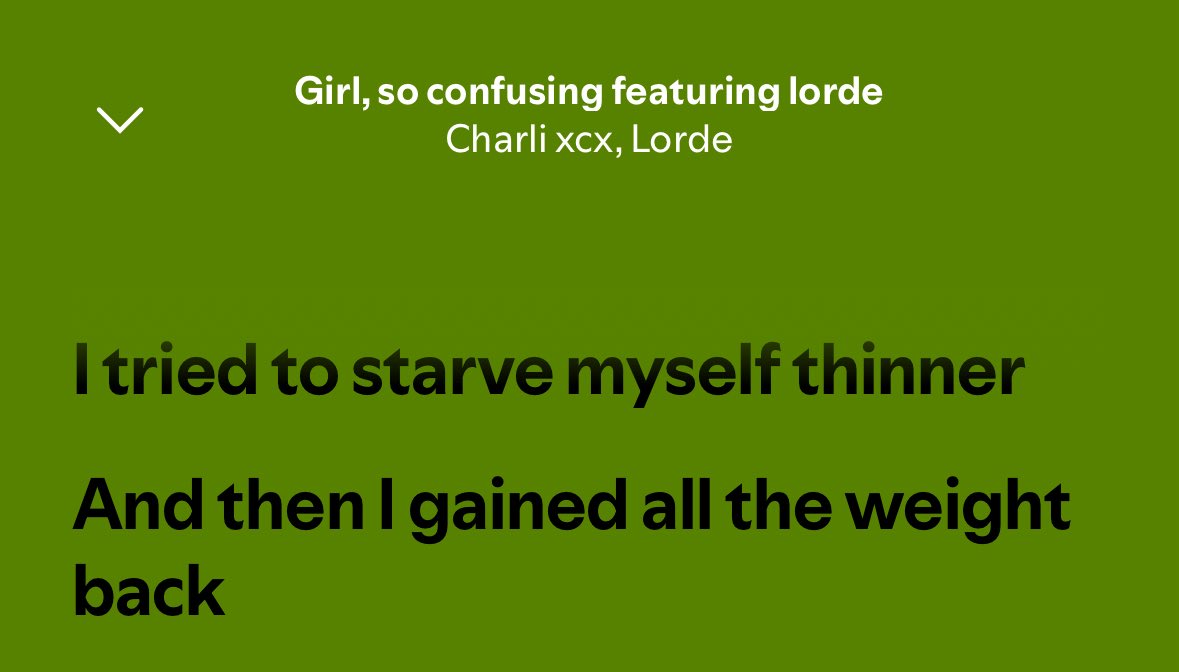 Girl, so confusing featuring lorde
Charli xcx, Lorde

I tried to starve myself thinner

And then I gained all the weight back